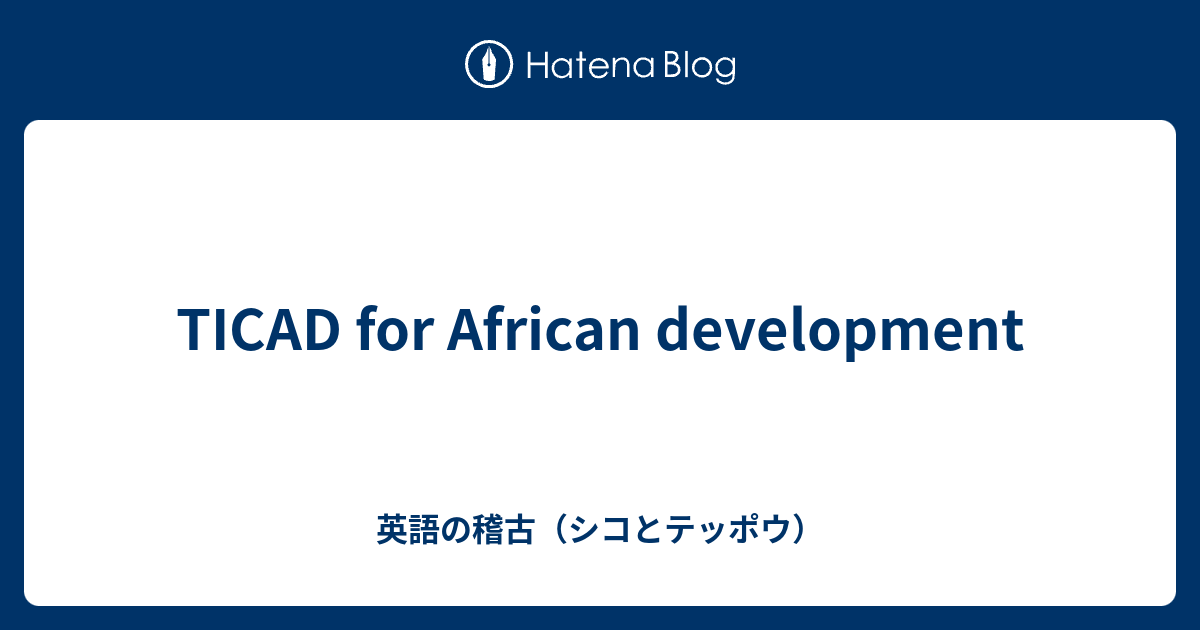 Hatena Blog

TICAD for African development

英語の稽古（シコとテッポウ）